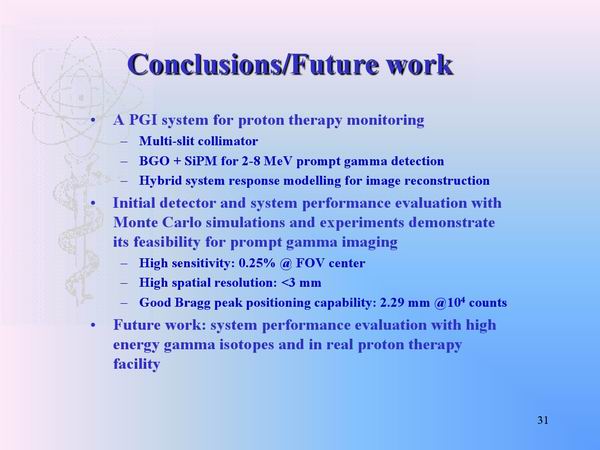 Conclusions/Future work

• A PGI system for proton therapy monitoring
– Multi-slit collimator
– BGO + SiPM for 2-8 MeV prompt gamma detection
– Hybrid system response modelling for image reconstruction

• Initial detector and system performance evaluation with Monte Carlo simulations and experiments demonstrate its feasibility for prompt gamma imaging
– High sensitivity: 0.25% @ FOV center
– High spatial resolution: <3 mm
– Good Bragg peak positioning capability: 2.29 mm @$10^4$ counts

• Future work: system performance evaluation with high energy gamma isotopes and in real proton therapy facility

31